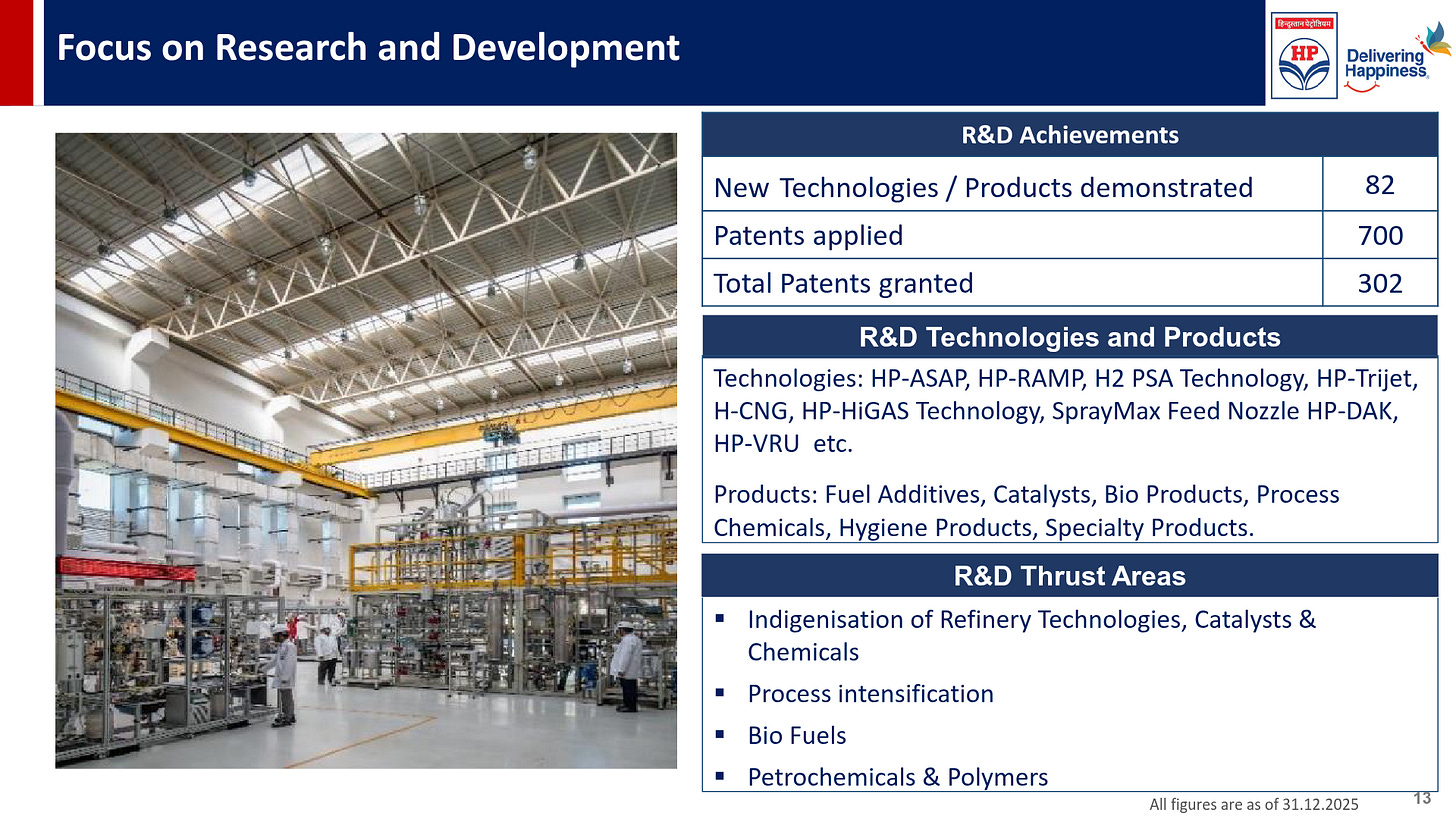 Focus on Research and Development

हिन्दुस्तान पेट्रोलियम
HP
Delivering Happiness

| R&D Achievements | |
|---|---|
| New Technologies / Products demonstrated | 82 |
| Patents applied | 700 |
| Total Patents granted | 302 |

R&D Technologies and Products

Technologies: HP-ASAP, HP-RAMP, H2 PSA Technology, HP-Trijet, H-CNG, HP-HiGAS Technology, SprayMax Feed Nozzle HP-DAK, HP-VRU etc.

Products: Fuel Additives, Catalysts, Bio Products, Process Chemicals, Hygiene Products, Specialty Products.

R&D Thrust Areas

▪ Indigenisation of Refinery Technologies, Catalysts & Chemicals
▪ Process intensification
▪ Bio Fuels
▪ Petrochemicals & Polymers

All figures are as of 31.12.2025

13